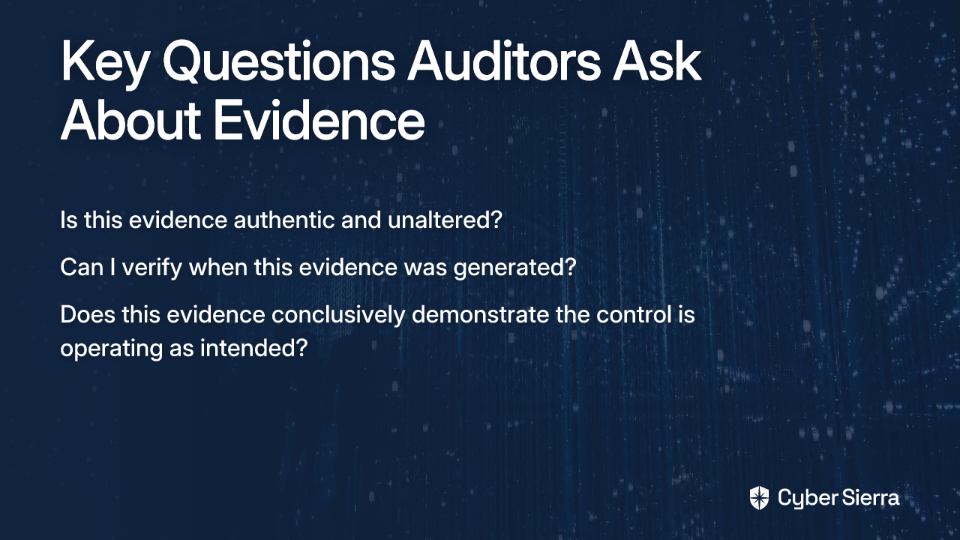 Key Questions Auditors Ask About Evidence

Is this evidence authentic and unaltered?

Can I verify when this evidence was generated?

Does this evidence conclusively demonstrate the control is operating as intended?

Cyber Sierra